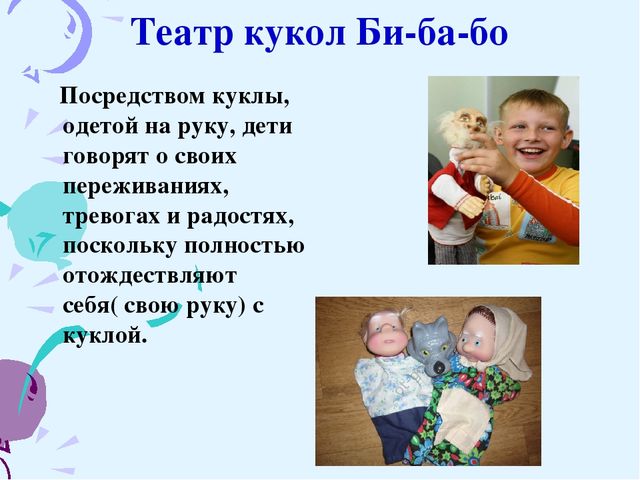 Театр кукол Би-ба-бо

Посредством куклы, одетой на руку, дети говорят о своих переживаниях, тревогах и радостях, поскольку полностью отождествляют себя( свою руку) с куклой.